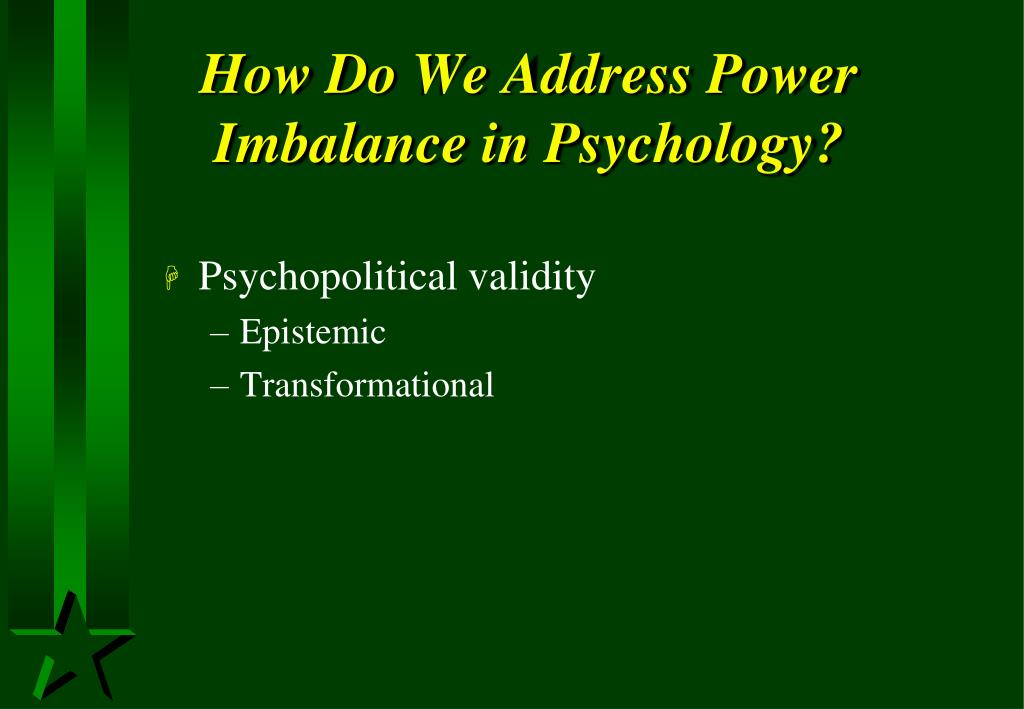 How Do We Address Power Imbalance in Psychology?

Psychopolitical validity
– Epistemic
– Transformational